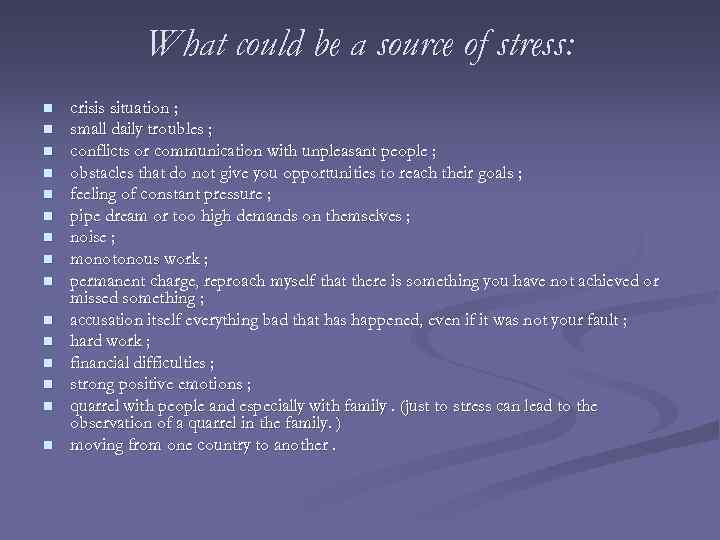 What could be a source of stress:

- crisis situation ;
- small daily troubles ;
- conflicts or communication with unpleasant people ;
- obstacles that do not give you opportunities to reach their goals ;
- feeling of constant pressure ;
- pipe dream or too high demands on themselves ;
- noise ;
- monotonous work ;
- permanent charge, reproach myself that there is something you have not achieved or missed something ;
- accusation itself everything bad that has happened, even if it was not your fault ;
- hard work ;
- financial difficulties ;
- strong positive emotions ;
- quarrel with people and especially with family . (just to stress can lead to the observation of a quarrel in the family. )
- moving from one country to another .